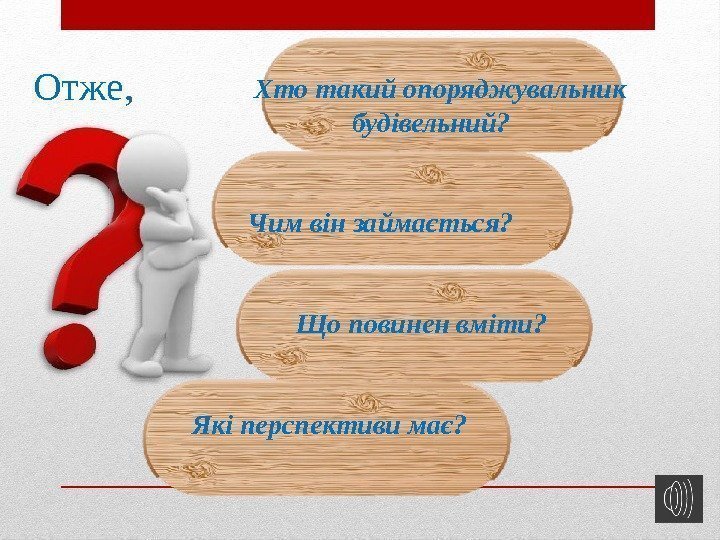 Отже,

Хто такий опоряджувальник будівельний?

Чим він займається?

Що повинен вміти?

Які перспективи має?